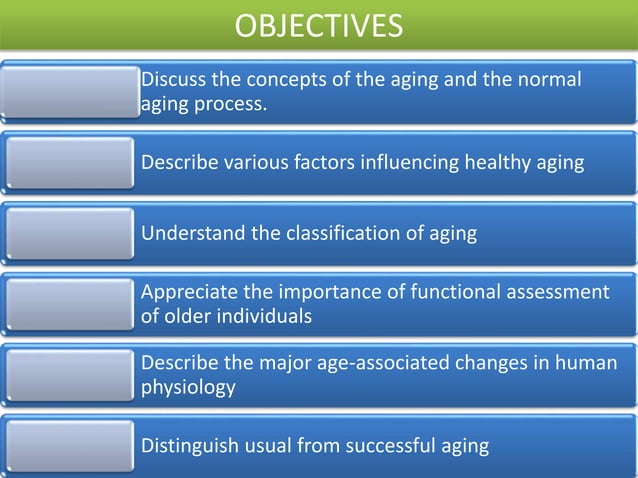 OBJECTIVES

Discuss the concepts of the aging and the normal aging process.

Describe various factors influencing healthy aging

Understand the classification of aging

Appreciate the importance of functional assessment of older individuals

Describe the major age-associated changes in human physiology

Distinguish usual from successful aging